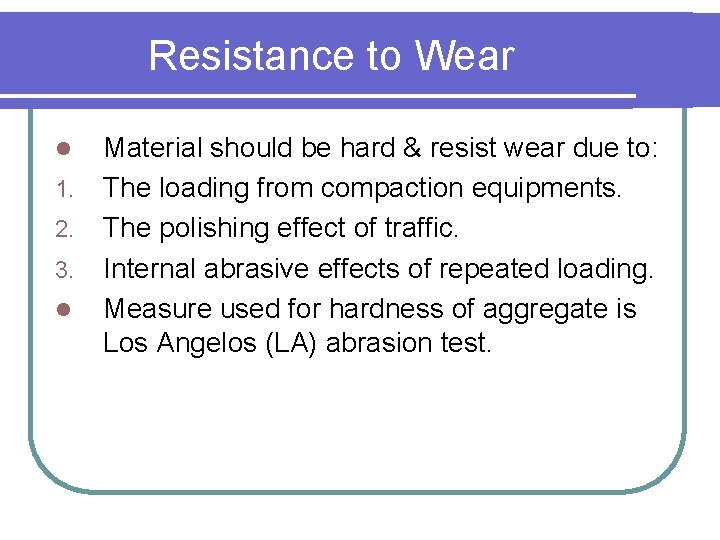 Resistance to Wear

- Material should be hard & resist wear due to:
1. The loading from compaction equipments.
2. The polishing effect of traffic.
3. Internal abrasive effects of repeated loading.
- Measure used for hardness of aggregate is Los Angelos (LA) abrasion test.